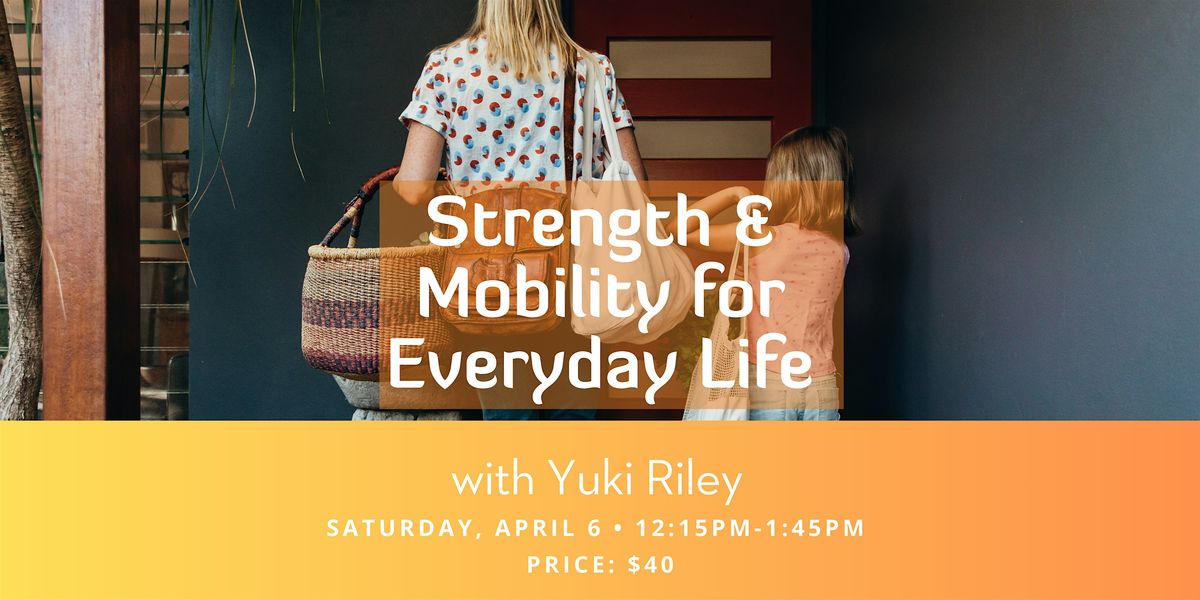 Strength & Mobility for Everyday Life

with Yuki Riley

SATURDAY, APRIL 6 • 12:15PM-1:45PM

PRICE: $40